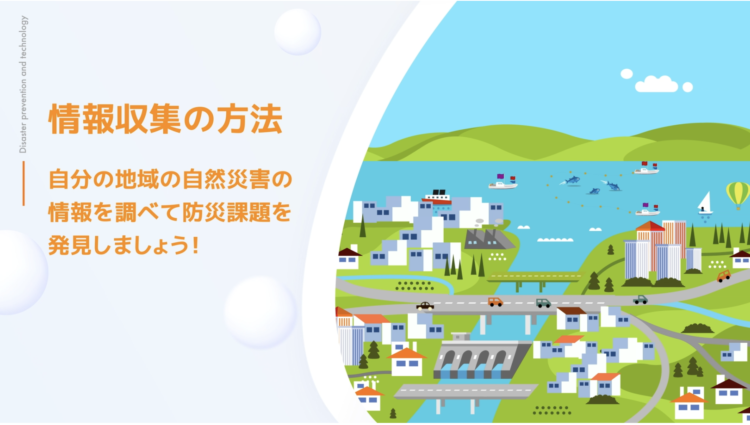 Disaster prevention and technology

情報収集の方法

自分の地域の自然災害の情報を調べて防災課題を発見しましょう!